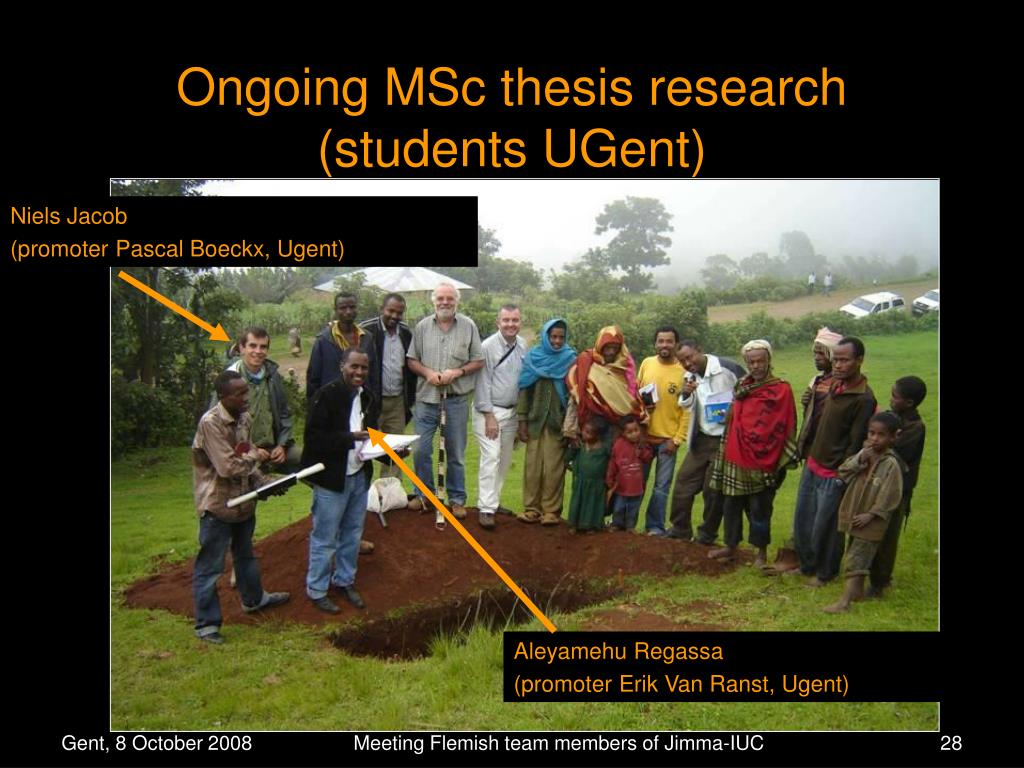 Ongoing MSc thesis research (students UGent)

Niels Jacob
(promoter Pascal Boeckx, Ugent)

Aleyamehu Regassa
(promoter Erik Van Ranst, Ugent)

Gent, 8 October 2008

Meeting Flemish team members of Jimma-IUC

28